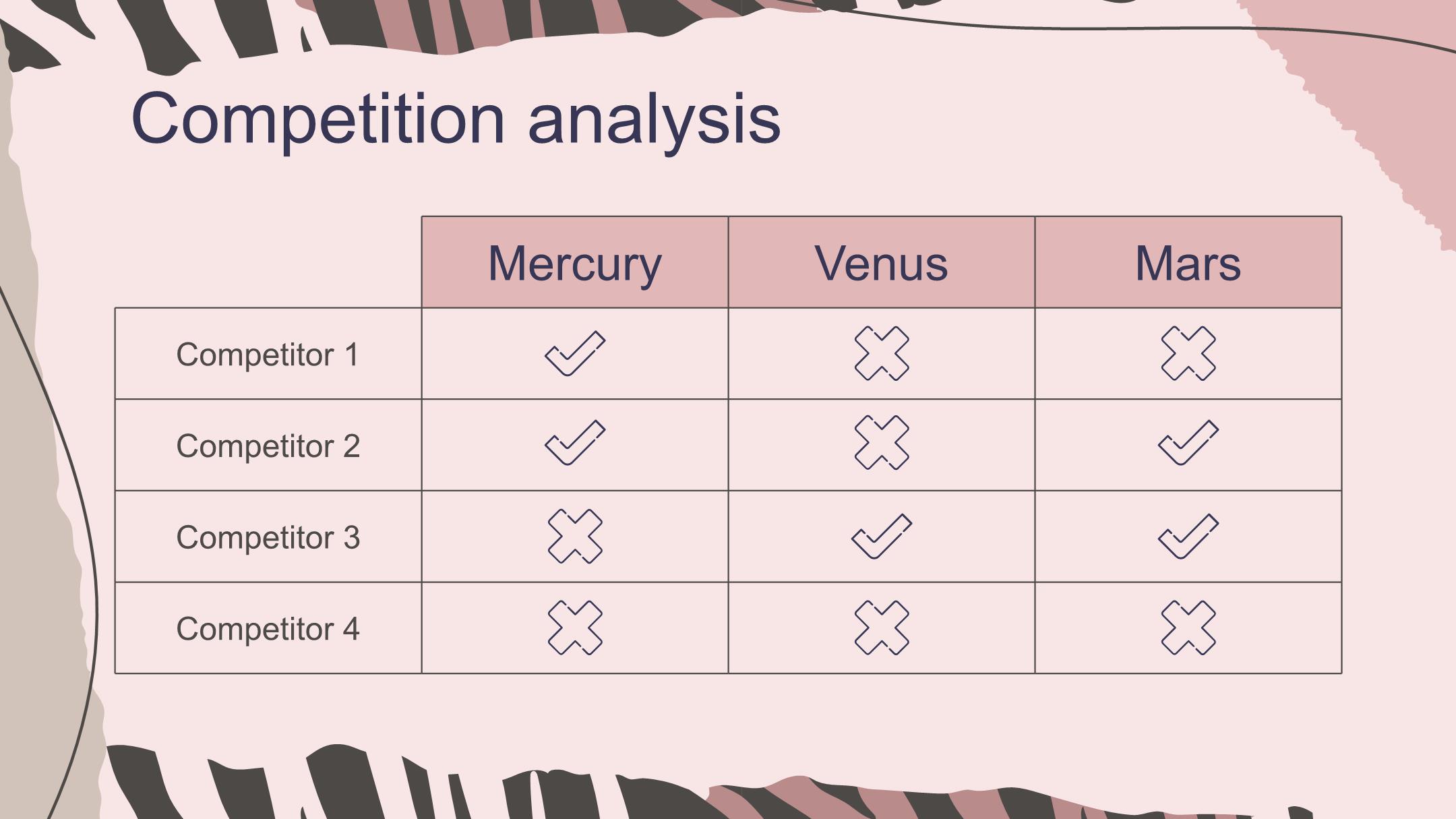 Competition analysis

| | Mercury | Venus | Mars |
|---|---|---|---|
| Competitor 1 | ✓ | ✗ | ✗ |
| Competitor 2 | ✓ | ✗ | ✓ |
| Competitor 3 | ✗ | ✓ | ✓ |
| Competitor 4 | ✗ | ✗ | ✗ |